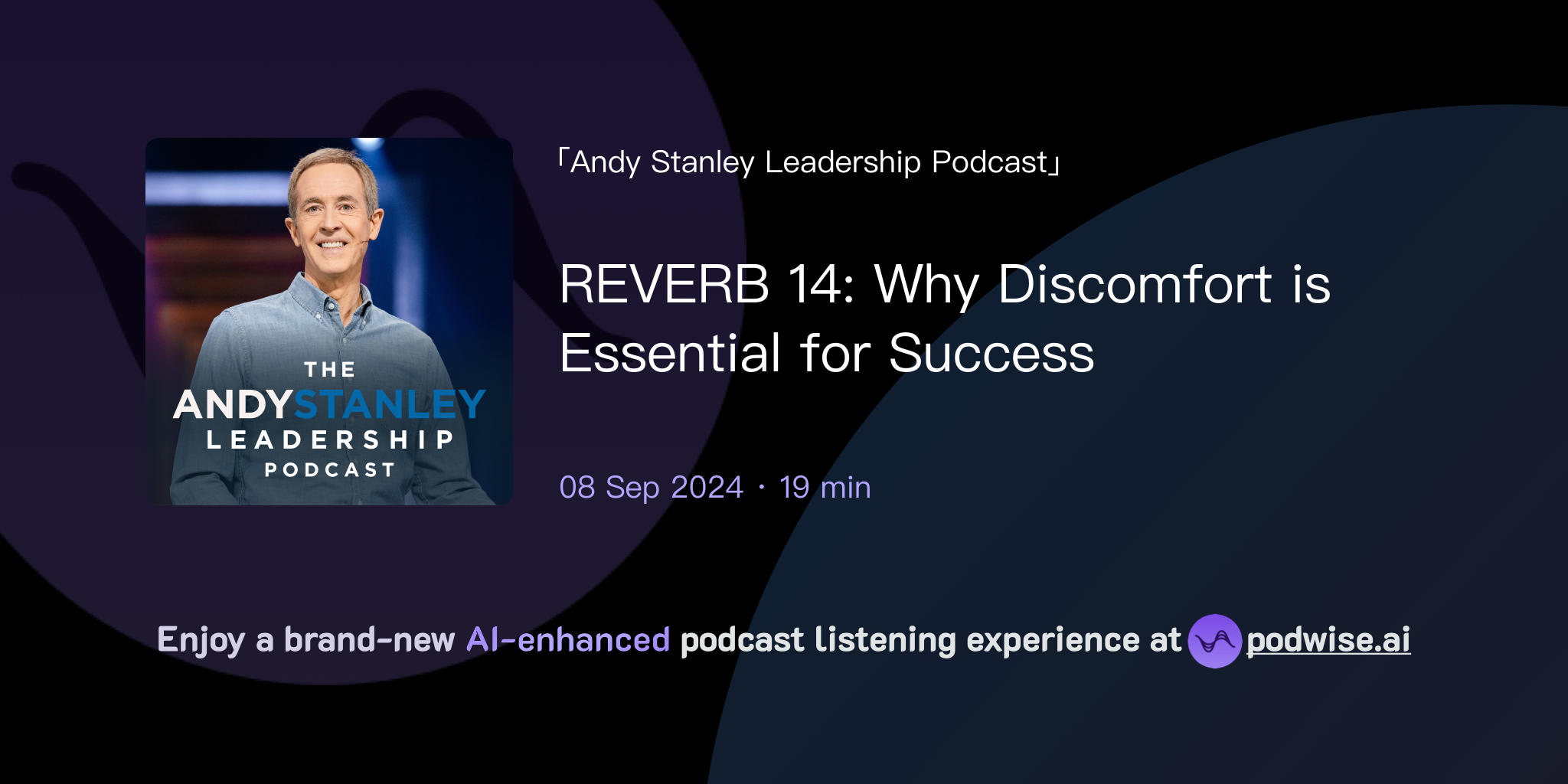 THE
ANDYSTANLEY
LEADERSHIP
PODCAST

「Andy Stanley Leadership Podcast」

REVERB 14: Why Discomfort is Essential for Success

08 Sep 2024 · 19 min

Enjoy a brand-new AI-enhanced podcast listening experience at podwise.ai